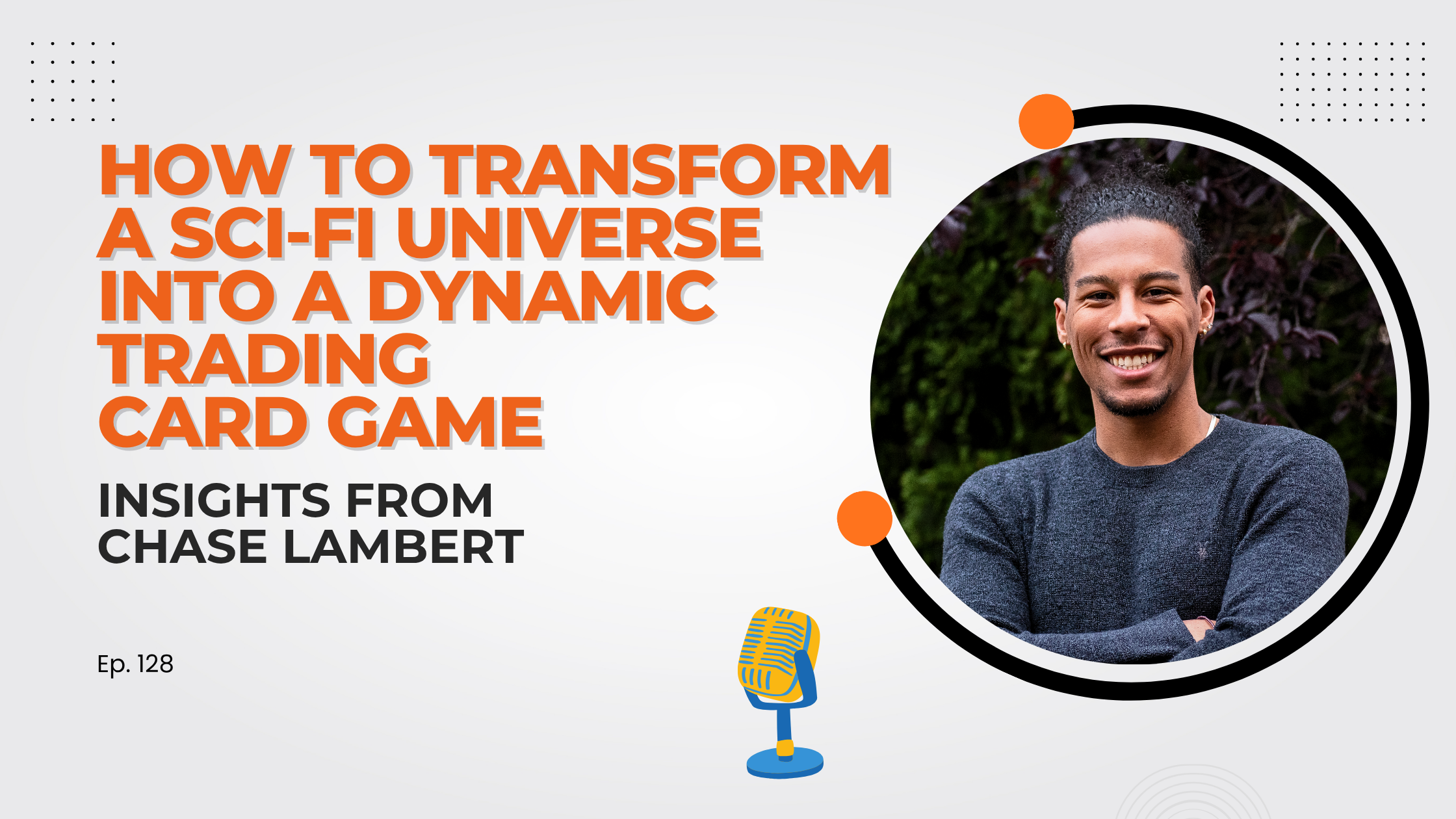 HOW TO TRANSFORM A SCI-FI UNIVERSE INTO A DYNAMIC TRADING CARD GAME

INSIGHTS FROM CHASE LAMBERT

Ep. 128